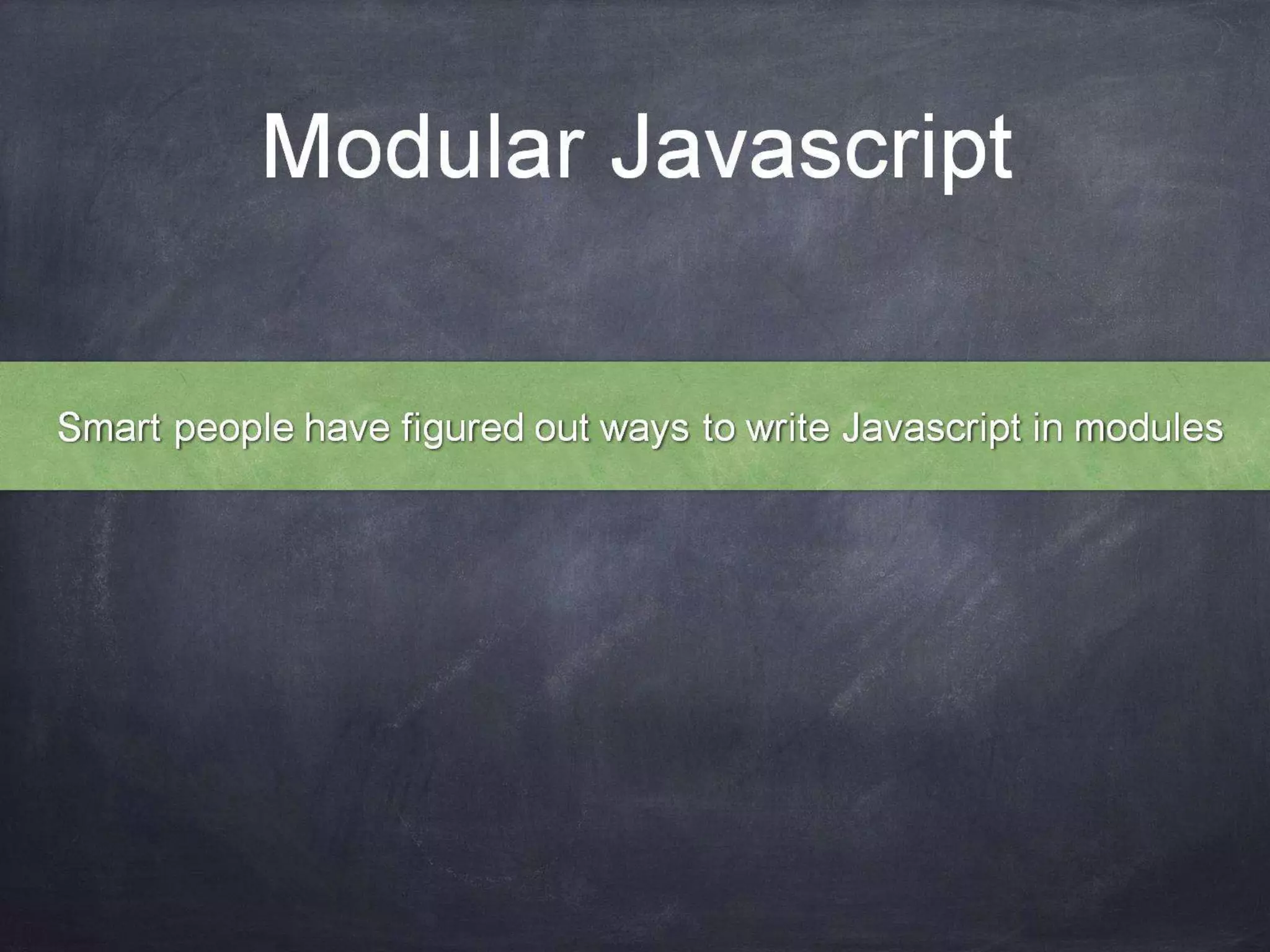 Modular Javascript

Smart people have figured out ways to write Javascript in modules